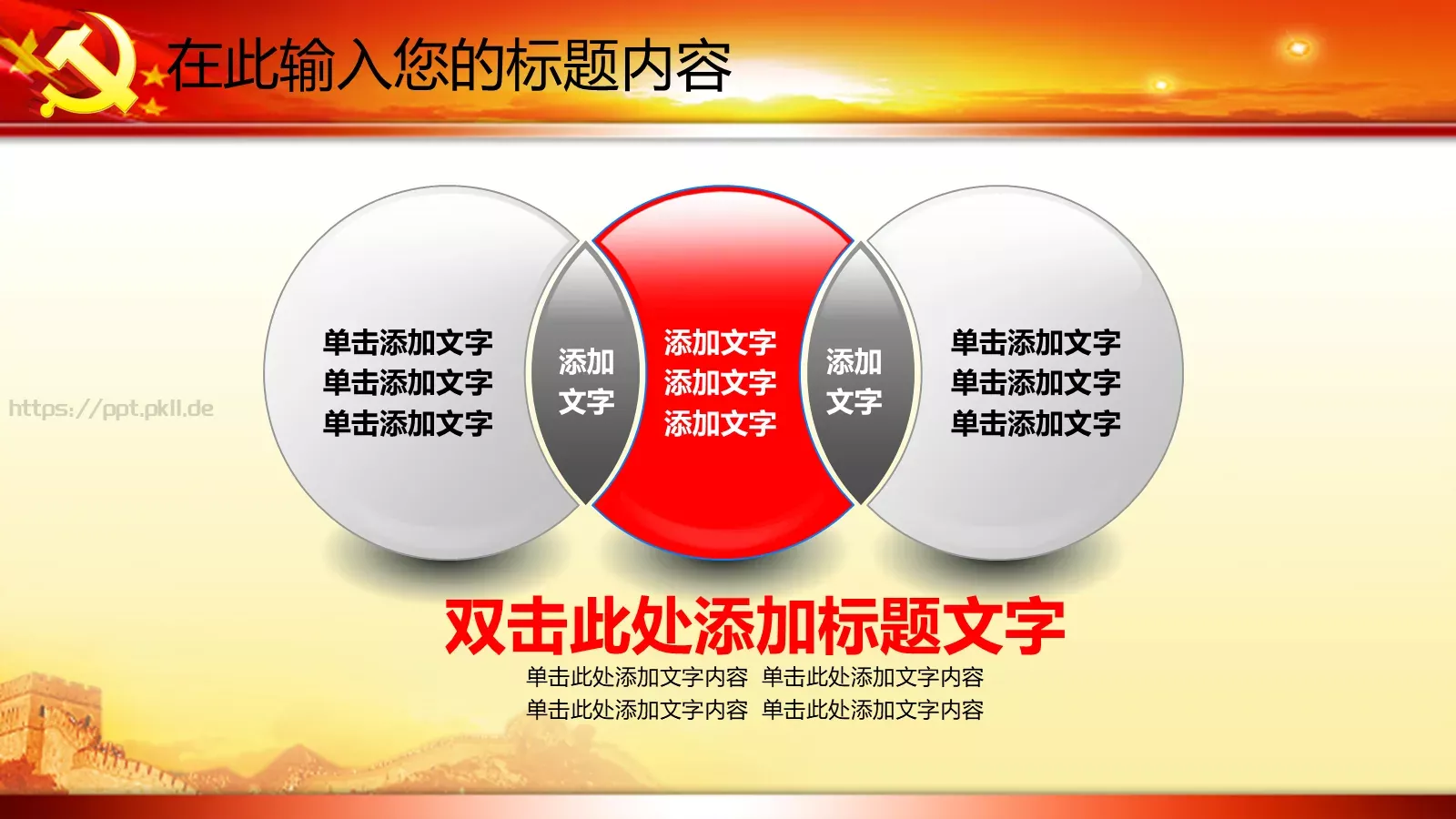 在此输入您的标题内容

https://ppt.pkll.de

单击添加文字
单击添加文字
单击添加文字

添加
文字

添加文字
添加文字
添加文字

添加
文字

单击添加文字
单击添加文字
单击添加文字

双击此处添加标题文字

单击此处添加文字内容 单击此处添加文字内容
单击此处添加文字内容 单击此处添加文字内容